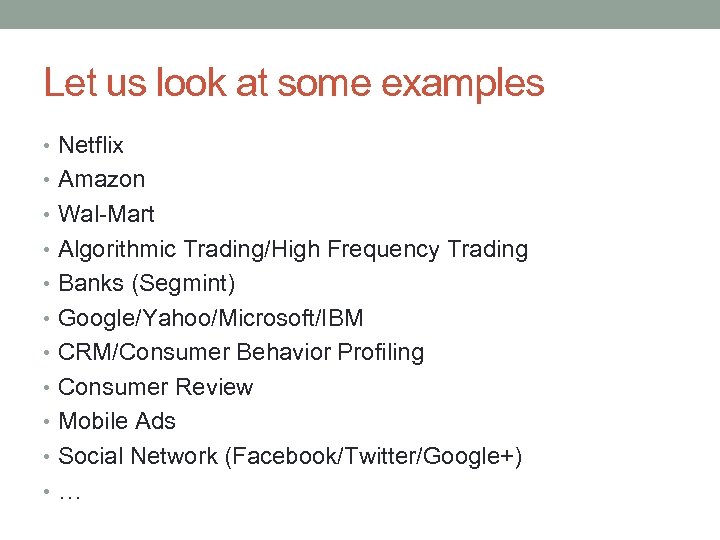 Let us look at some examples

• Netflix
• Amazon
• Wal-Mart
• Algorithmic Trading/High Frequency Trading
• Banks (Segmint)
• Google/Yahoo/Microsoft/IBM
• CRM/Consumer Behavior Profiling
• Consumer Review
• Mobile Ads
• Social Network (Facebook/Twitter/Google+)
• …